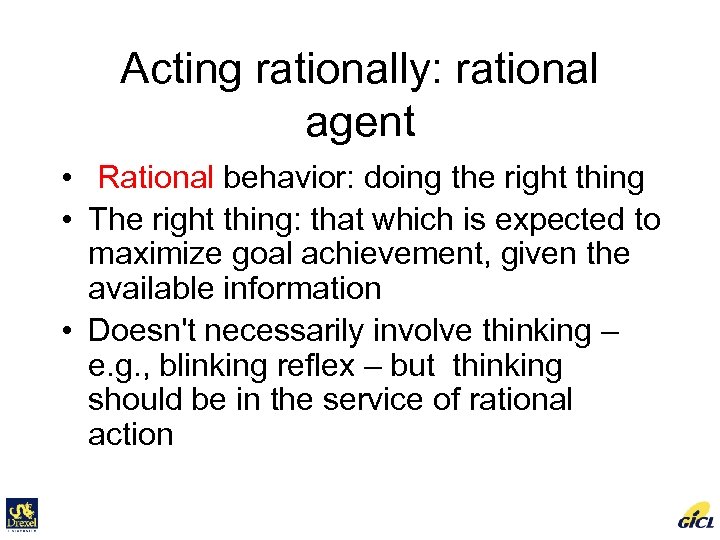 Acting rationally: rational agent

• Rational behavior: doing the right thing
• The right thing: that which is expected to maximize goal achievement, given the available information
• Doesn't necessarily involve thinking – e.g., blinking reflex – but thinking should be in the service of rational action

Drexel

GICL